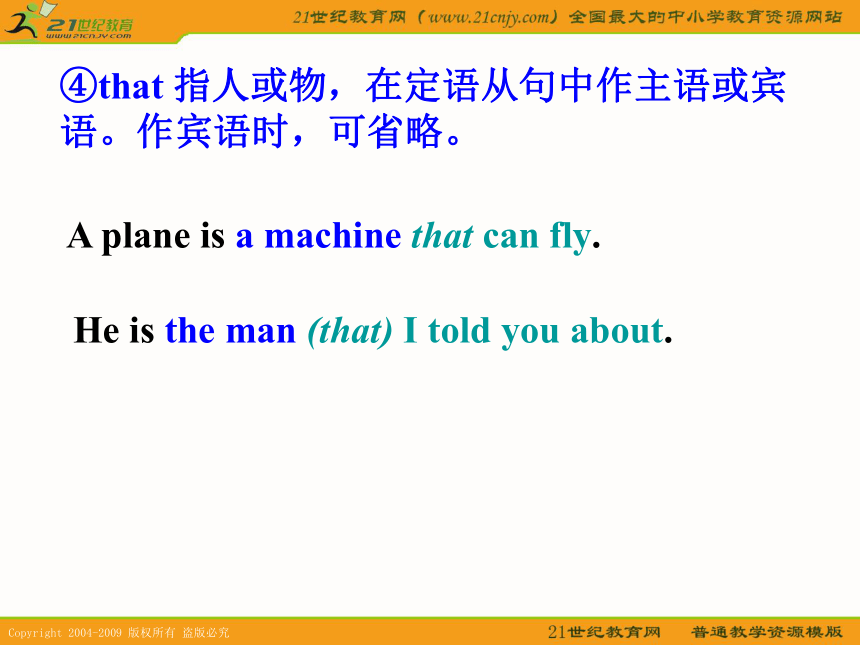 21世纪教育
www.21cnjy.com

21世纪教育网（www.21cnjy.com）全国最大的中小学教育资源网站

④that 指人或物，在定语从句中作主语或宾语。作宾语时，可省略。

A plane is a machine that can fly.

He is the man (that) I told you about.

Copyright 2004-2009 版权所有 盗版必究

21世纪教育网 普通教学资源模版